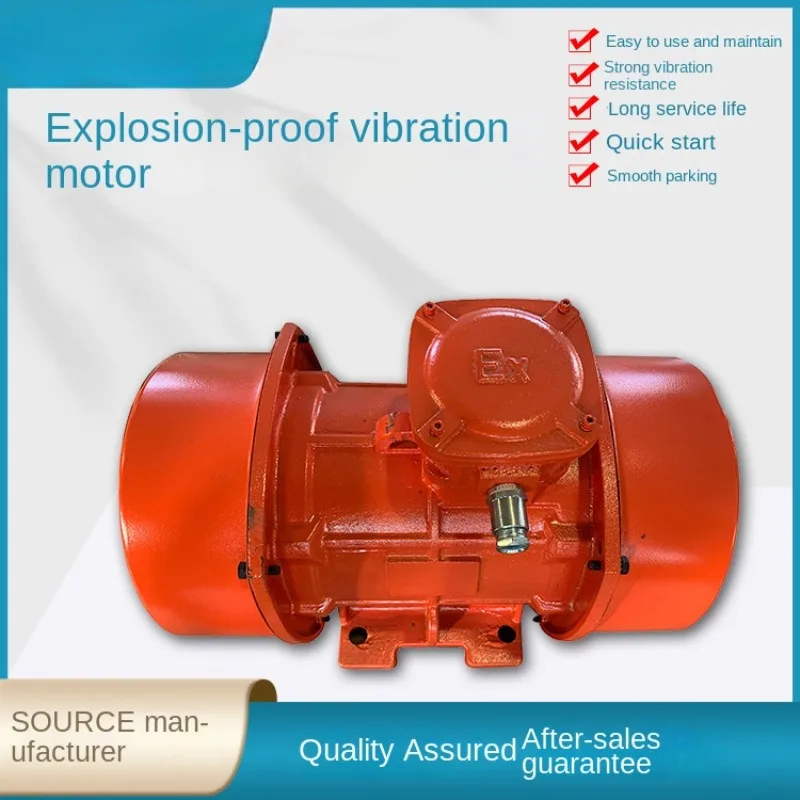 Explosion-proof vibration motor

Easy to use and maintain
Strong vibration resistance
Long service life
Quick start
Smooth parking

Ex

SOURCE manufacturer

Quality Assured
After-sales guarantee